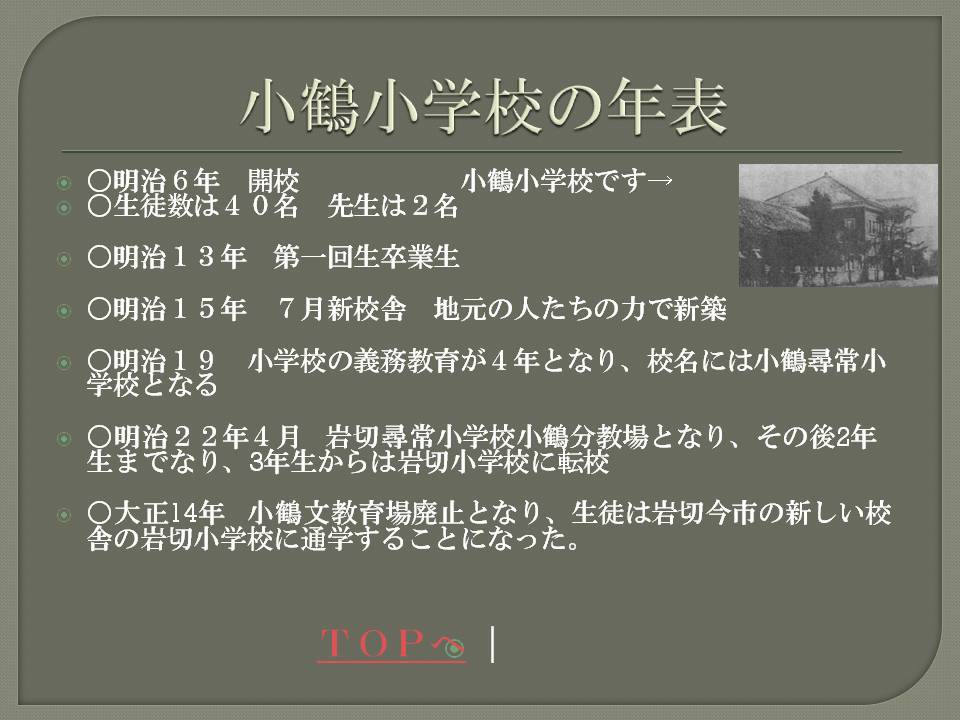 小鶴小学校の年表

○明治６年　開校　　　　　小鶴小学校です→

○生徒数は４０名　先生は２名

○明治１３年　第一回生卒業生

○明治１５年　７月新校舎　地元の人たちの力で新築

○明治１９　小学校の義務教育が４年となり、校名には小鶴尋常小学校となる

○明治２２年４月　岩切尋常小学校小鶴分教場となり、その後2年生までなり、3年生からは岩切小学校に転校

○大正14年　小鶴文教育場廃止となり、生徒は岩切今市の新しい校舎の岩切小学校に通学することになった。

ＴＯＰへ